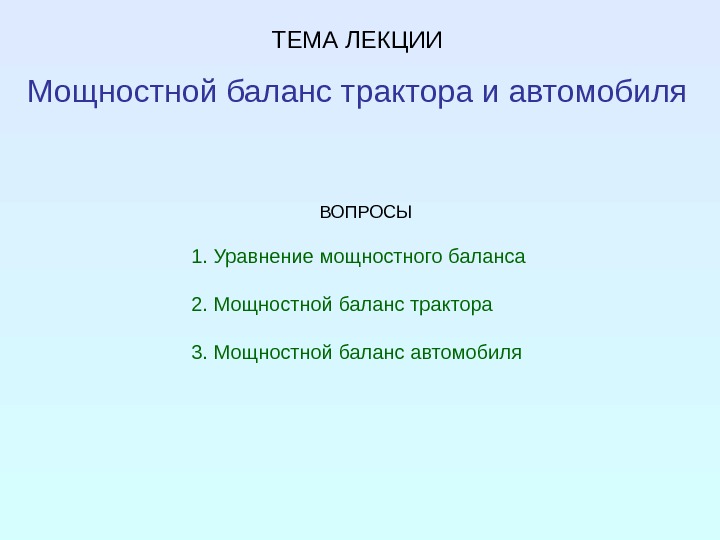 ТЕМА ЛЕКЦИИ

Мощностной баланс трактора и автомобиля

ВОПРОСЫ

1. Уравнение мощностного баланса

2. Мощностной баланс трактора

3. Мощностной баланс автомобиля